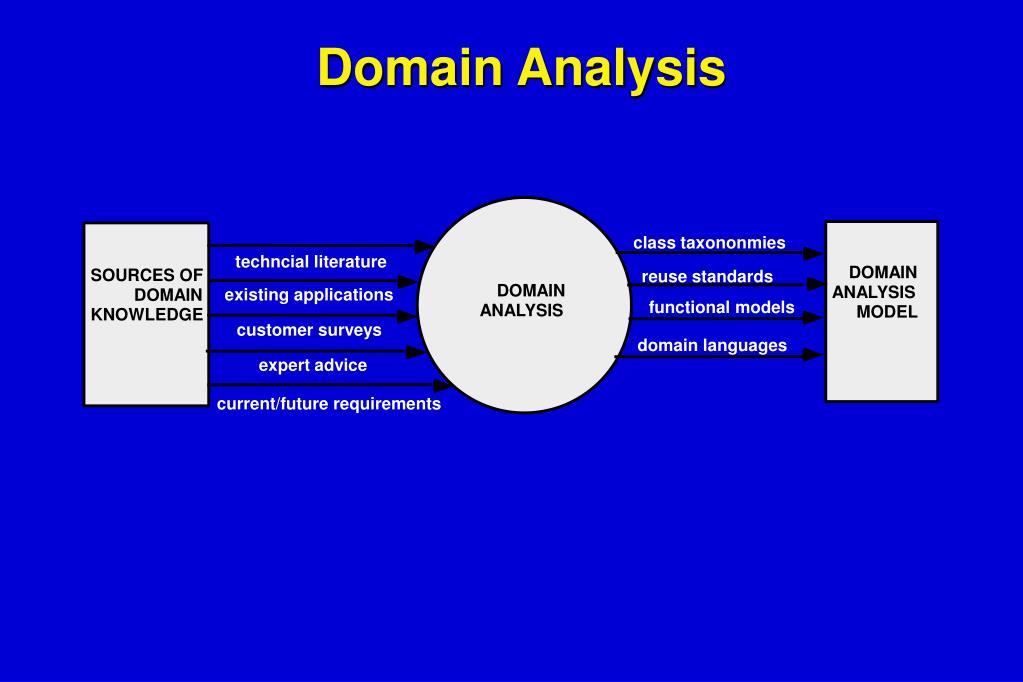 Domain Analysis

SOURCES OF DOMAIN KNOWLEDGE

techncial literature
existing applications
customer surveys
expert advice
current/future requirements

DOMAIN ANALYSIS

class taxononmies
reuse standards
functional models
domain languages

DOMAIN ANALYSIS MODEL